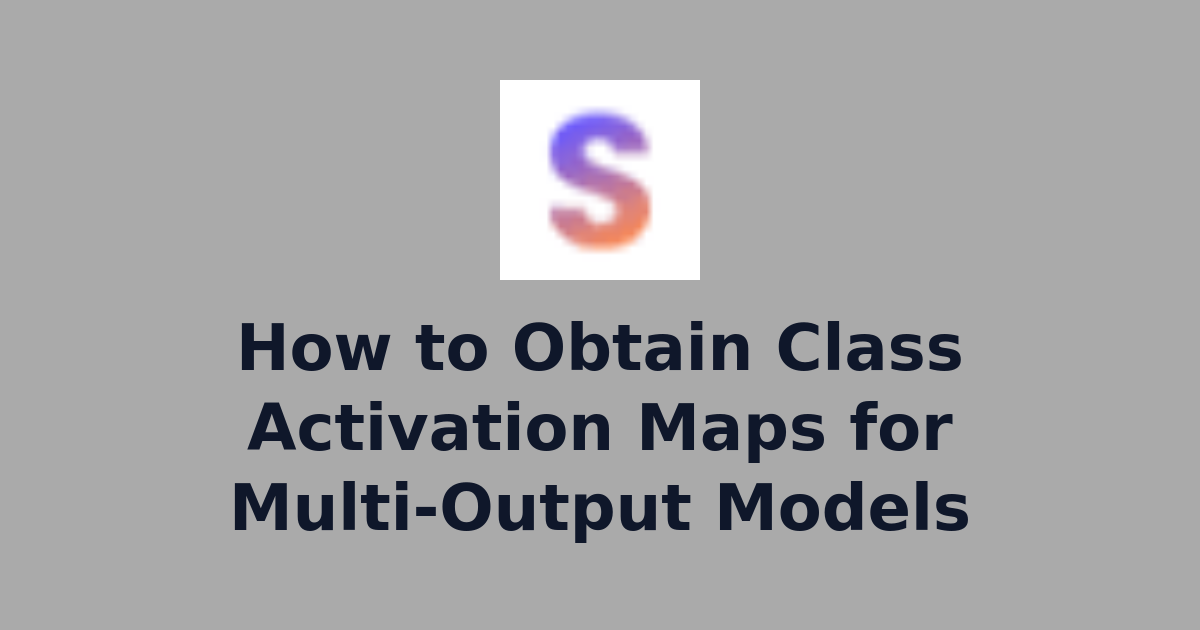 S

How to Obtain Class Activation Maps for Multi-Output Models